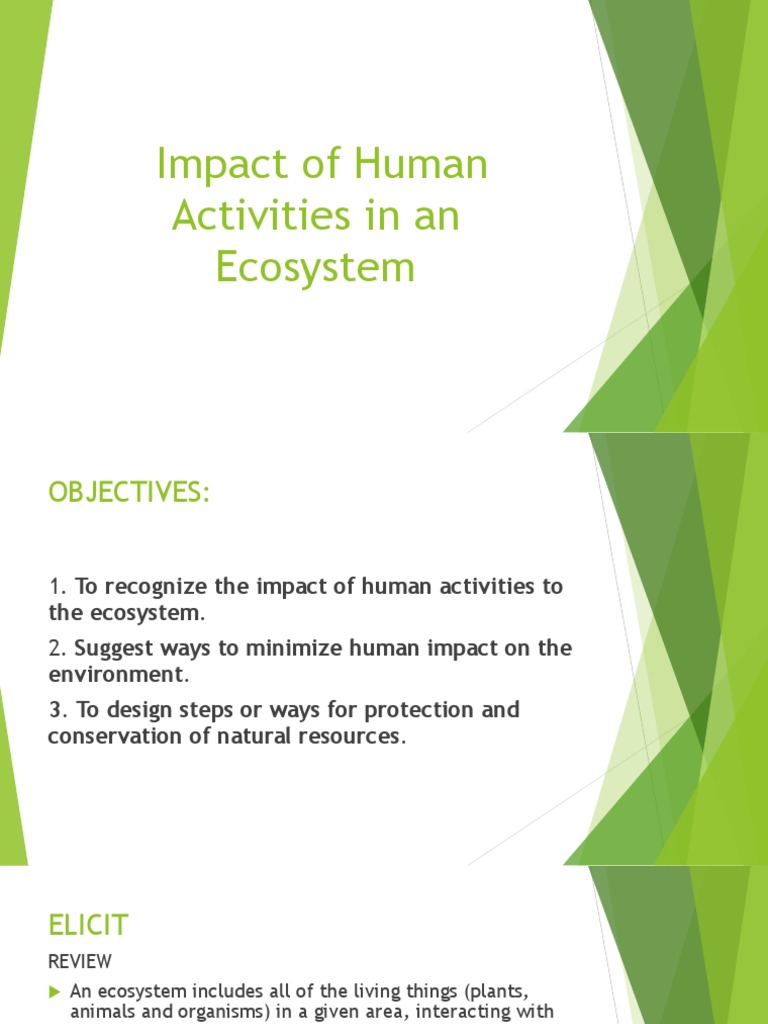 Impact of Human Activities in an Ecosystem

OBJECTIVES:

1. To recognize the impact of human activities to the ecosystem.

2. Suggest ways to minimize human impact on the environment.

3. To design steps or ways for protection and conservation of natural resources.

ELICIT

REVIEW

An ecosystem includes all of the living things (plants, animals and organisms) in a given area, interacting with